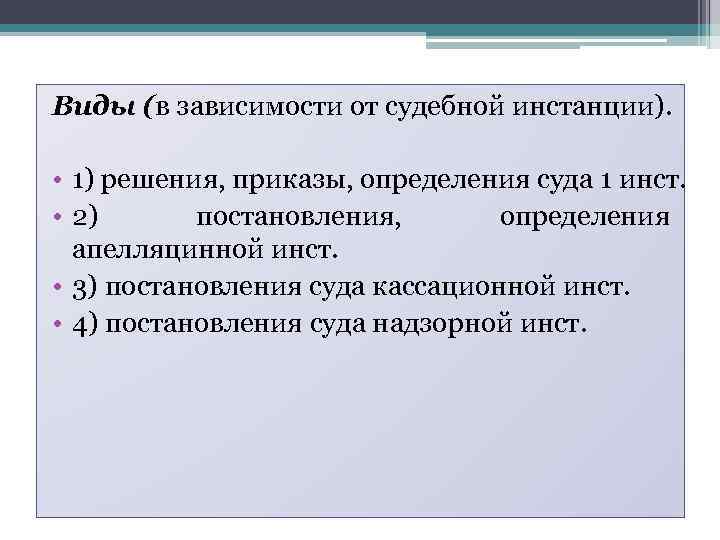 Виды (в зависимости от судебной инстанции).

• 1) решения, приказы, определения суда 1 инст.
• 2) постановления, определения апелляцинной инст.
• 3) постановления суда кассационной инст.
• 4) постановления суда надзорной инст.